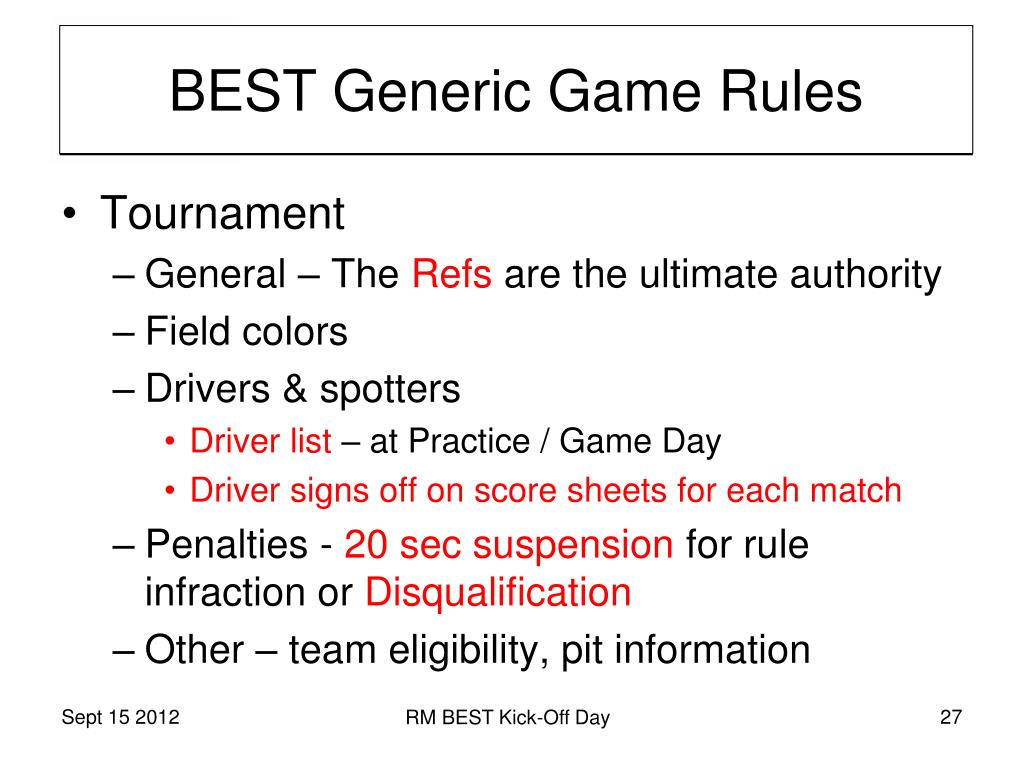 BEST Generic Game Rules

• Tournament
– General – The Refs are the ultimate authority
– Field colors
– Drivers & spotters
• Driver list – at Practice / Game Day
• Driver signs off on score sheets for each match
– Penalties - 20 sec suspension for rule infraction or Disqualification
– Other – team eligibility, pit information

Sept 15 2012

RM BEST Kick-Off Day

27